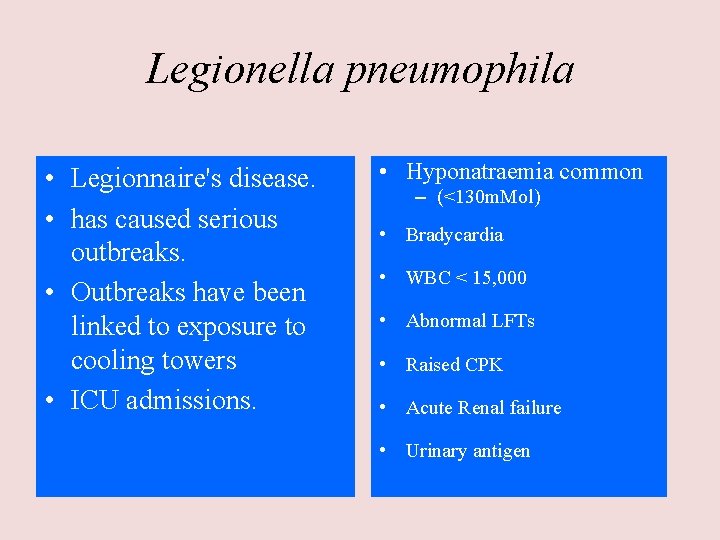 Legionella pneumophila

• Legionnaire's disease.
• has caused serious outbreaks.
• Outbreaks have been linked to exposure to cooling towers
• ICU admissions.

• Hyponatraemia common
– (<130mMol)
• Bradycardia
• WBC < 15,000
• Abnormal LFTs
• Raised CPK
• Acute Renal failure
• Urinary antigen